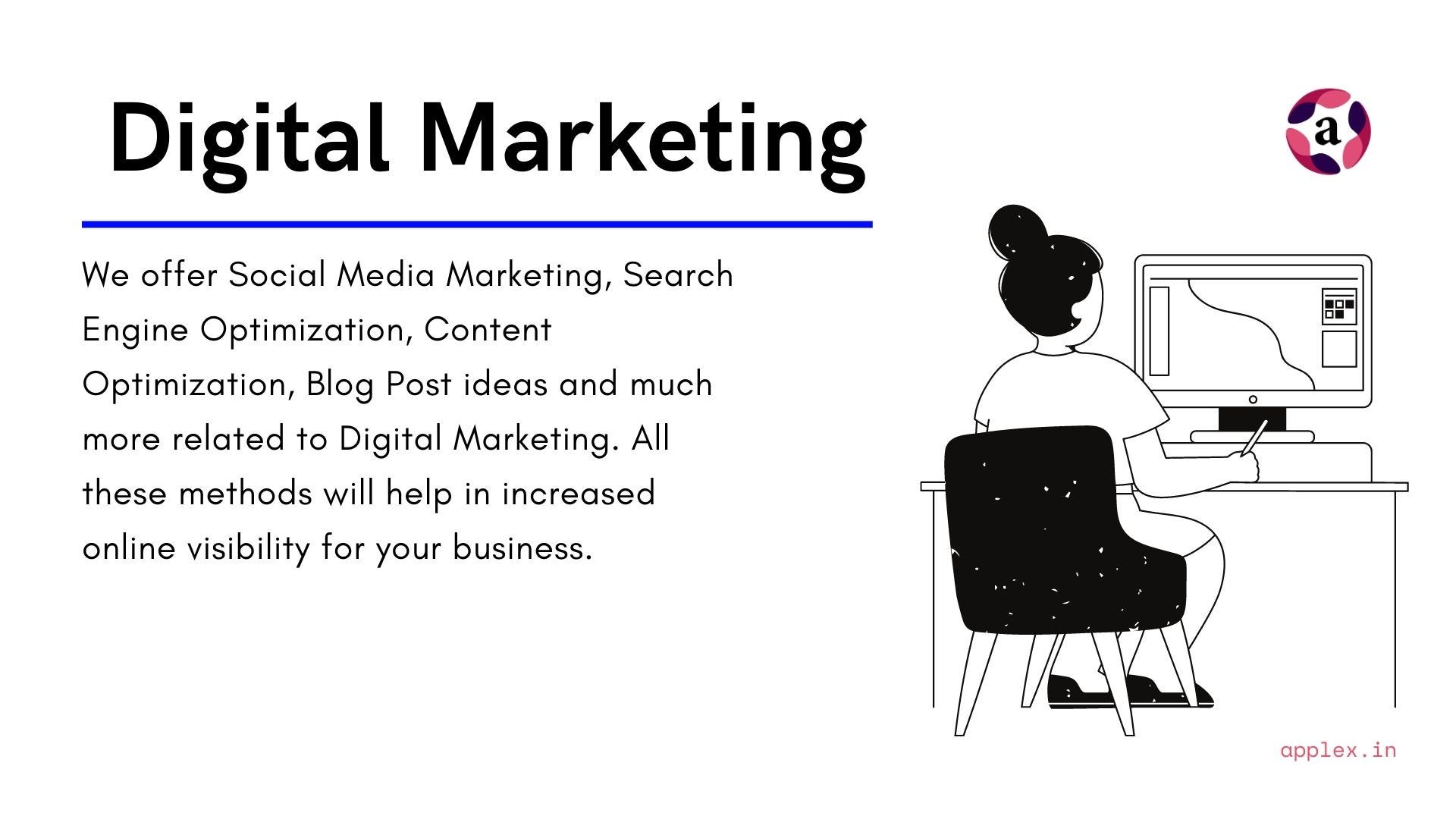 Digital Marketing

a

We offer Social Media Marketing, Search Engine Optimization, Content Optimization, Blog Post ideas and much more related to Digital Marketing. All these methods will help in increased online visibility for your business.

applex.in